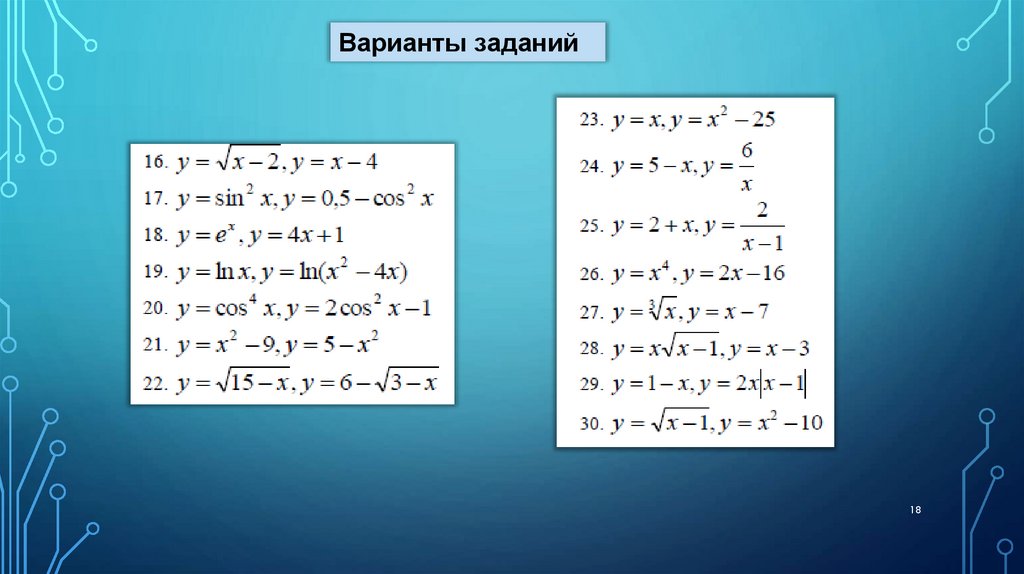 Варианты заданий

16. $y=\sqrt{x-2}, y=x-4$
17. $y=\sin^2 x, y=0,5-\cos^2 x$
18. $y=e^x, y=4x+1$
19. $y=\ln x, y=\ln(x^2-4x)$
20. $y=\cos^4 x, y=2\cos^2 x-1$
21. $y=x^2-9, y=5-x^2$
22. $y=\sqrt{15-x}, y=6-\sqrt{3-x}$

23. $y=x, y=x^2-25$
24. $y=5-x, y=\frac{6}{x}$
25. $y=2+x, y=\frac{2}{x-1}$
26. $y=x^4, y=2x-16$
27. $y=\sqrt[3]{x}, y=x-7$
28. $y=x\sqrt{x-1}, y=x-3$
29. $y=1-x, y=2x|x-1|$
30. $y=\sqrt{x-1}, y=x^2-10$

18